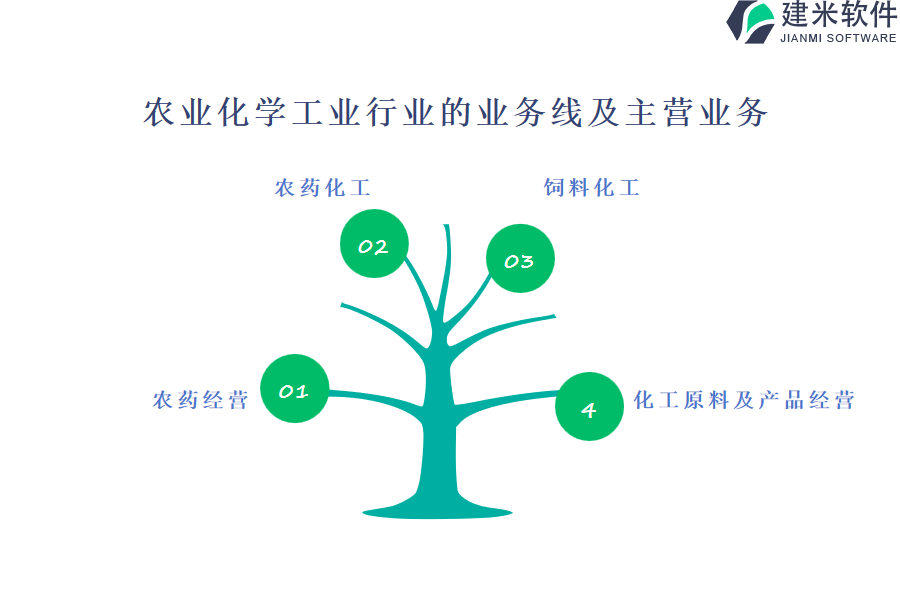 建米软件
JIANMI SOFTWARE

农业化学工业行业的业务线及主营业务

农药化工

饲料化工

02

03

农药经营

01

4

化工原料及产品经营